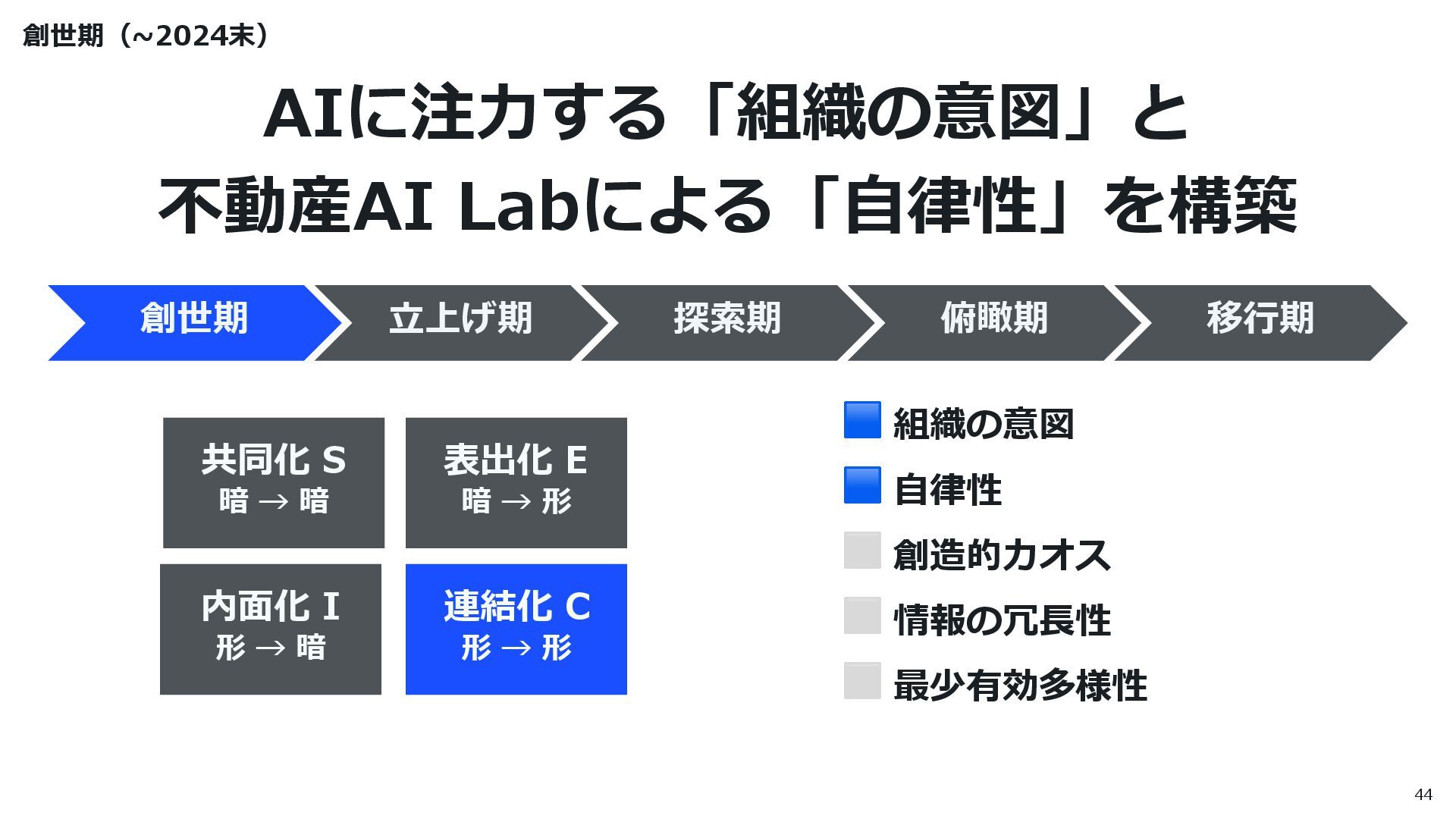 創世期（~2024末）

AIに注力する「組織の意図」と
不動産AI Labによる「自律性」を構築

創世期
立上げ期
探索期
俯瞰期
移行期

共同化 S
暗 → 暗

表出化 E
暗 → 形

内面化 I
形 → 暗

連結化 C
形 → 形

組織の意図
自律性
創造的カオス
情報の冗長性
最少有効多様性

44